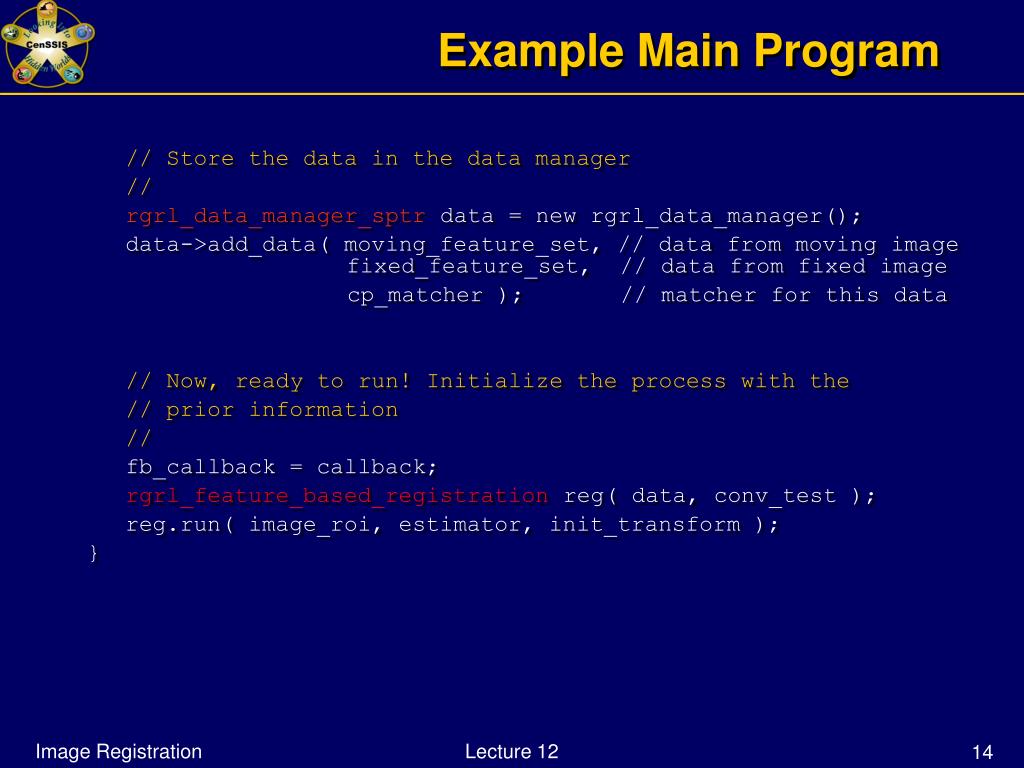 CenSSIS

Example Main Program

// Store the data in the data manager
//
rgrl_data_manager_sptr data = new rgrl_data_manager();
data->add_data( moving_feature_set, // data from moving image
                fixed_feature_set,  // data from fixed image
                cp_matcher );       // matcher for this data

// Now, ready to run! Initialize the process with the
// prior information
//
fb_callback = callback;
rgrl_feature_based_registration reg( data, conv_test );
reg.run( image_roi, estimator, init_transform );
}

Image Registration

Lecture 12

14